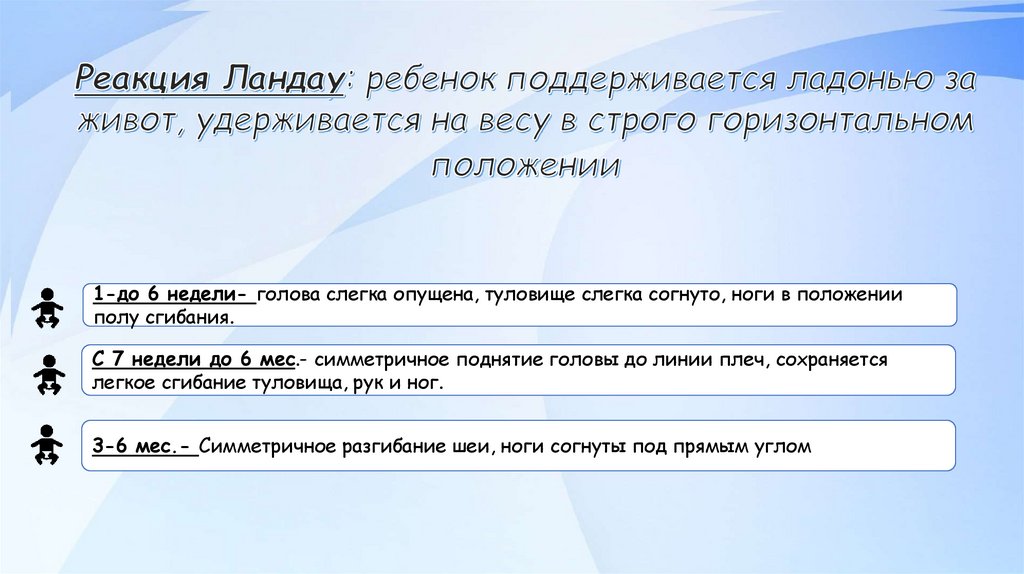 Реакция Ландау: ребенок поддерживается ладонью за живот, удерживается на весу в строго горизонтальном положении

1-до 6 недели- голова слегка опущена, туловище слегка согнуто, ноги в положении полу сгибания.

С 7 недели до 6 мес.- симметричное поднятие головы до линии плеч, сохраняется легкое сгибание туловища, рук и ног.

3-6 мес.- Симметричное разгибание шеи, ноги согнуты под прямым углом